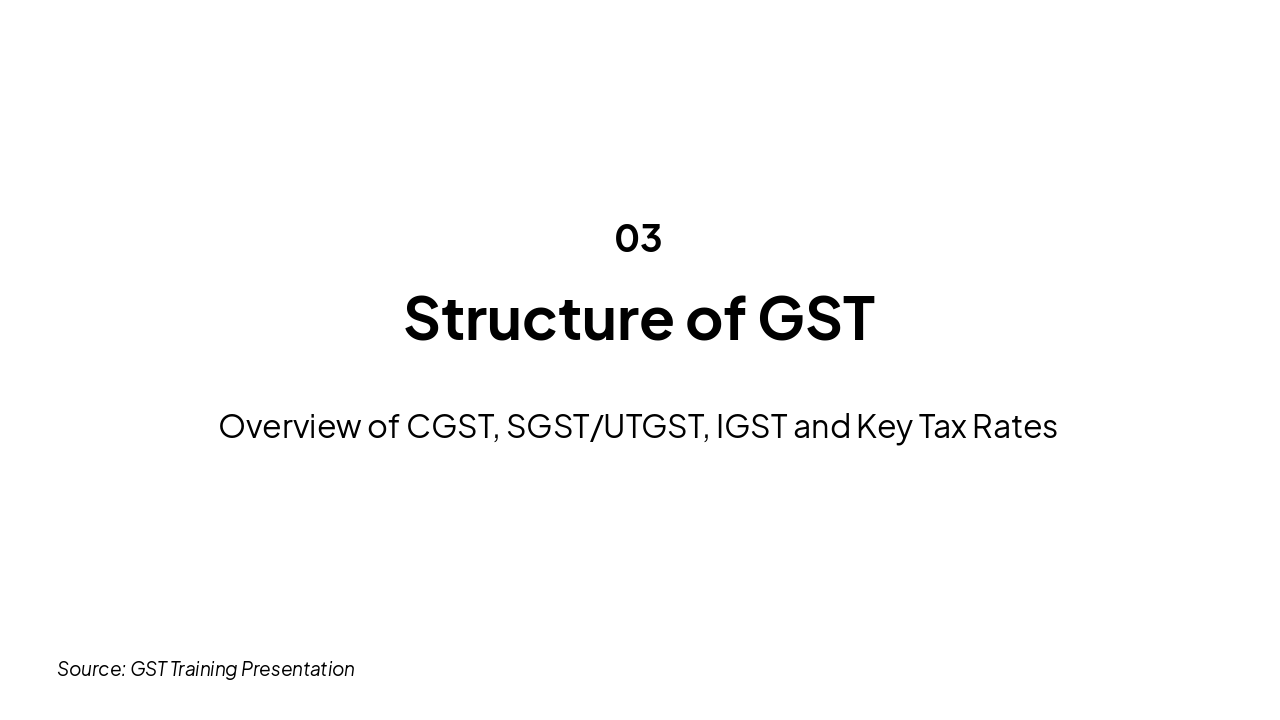 03

Structure of GST

Overview of CGST, SGST/UTGST, IGST and Key Tax Rates

Source: GST Training Presentation